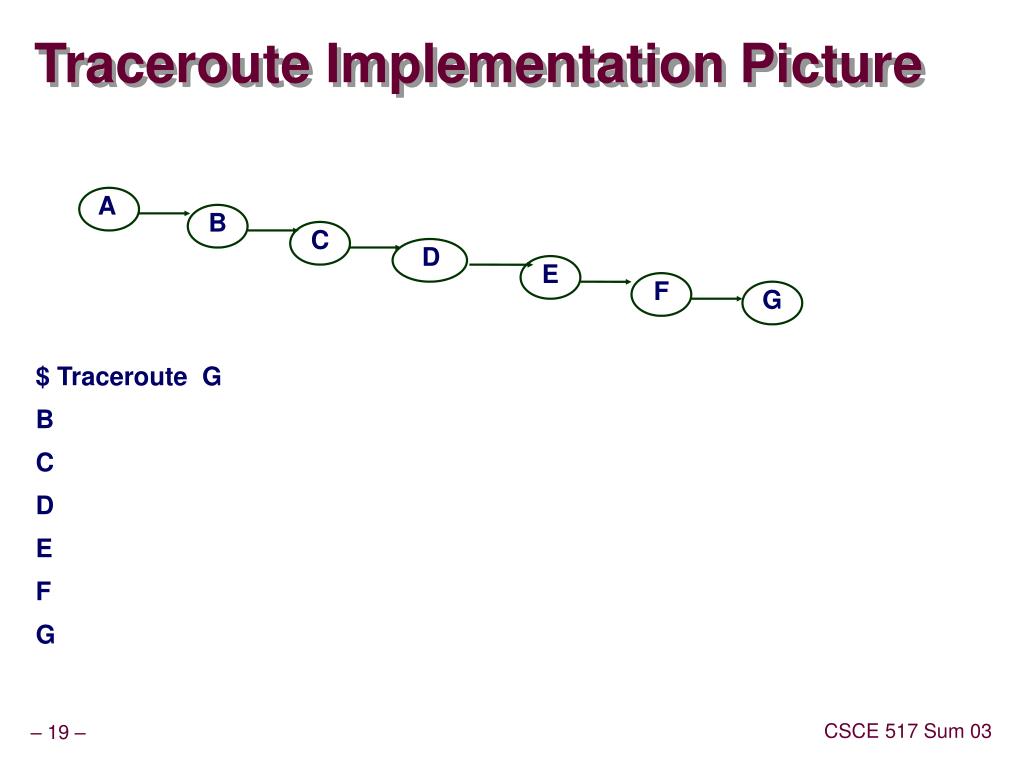 Traceroute Implementation Picture

A
B
C
D
E
F
G

$ Traceroute G

B

C

D

E

F

G

– 19 –

CSCE 517 Sum 03